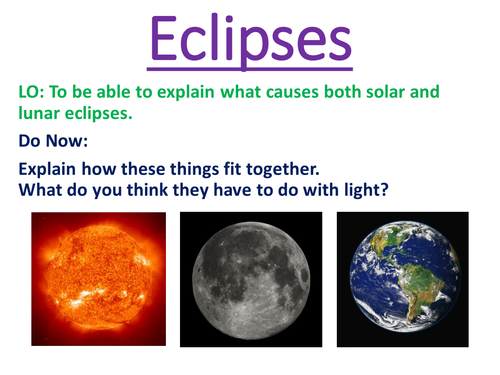 Eclipses

LO: To be able to explain what causes both solar and lunar eclipses.

Do Now:

Explain how these things fit together.
What do you think they have to do with light?